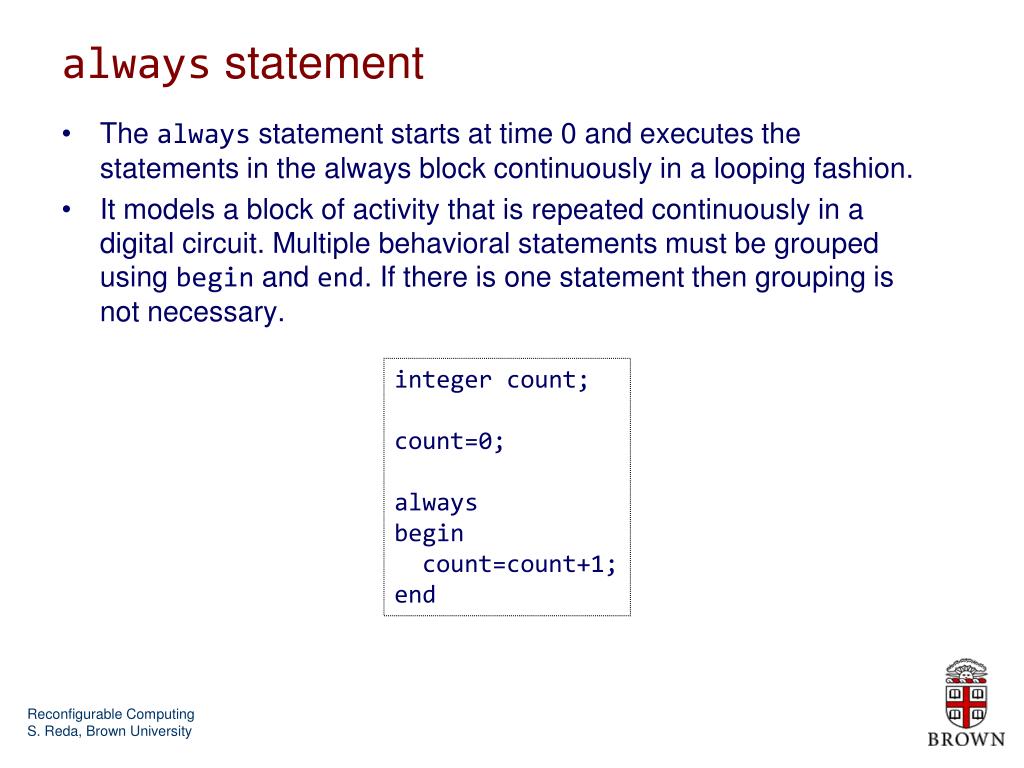 always statement

• The always statement starts at time 0 and executes the statements in the always block continuously in a looping fashion.

• It models a block of activity that is repeated continuously in a digital circuit. Multiple behavioral statements must be grouped using begin and end. If there is one statement then grouping is not necessary.

integer count;

count=0;

always
begin
  count=count+1;
end

Reconfigurable Computing
S. Reda, Brown University

BROWN